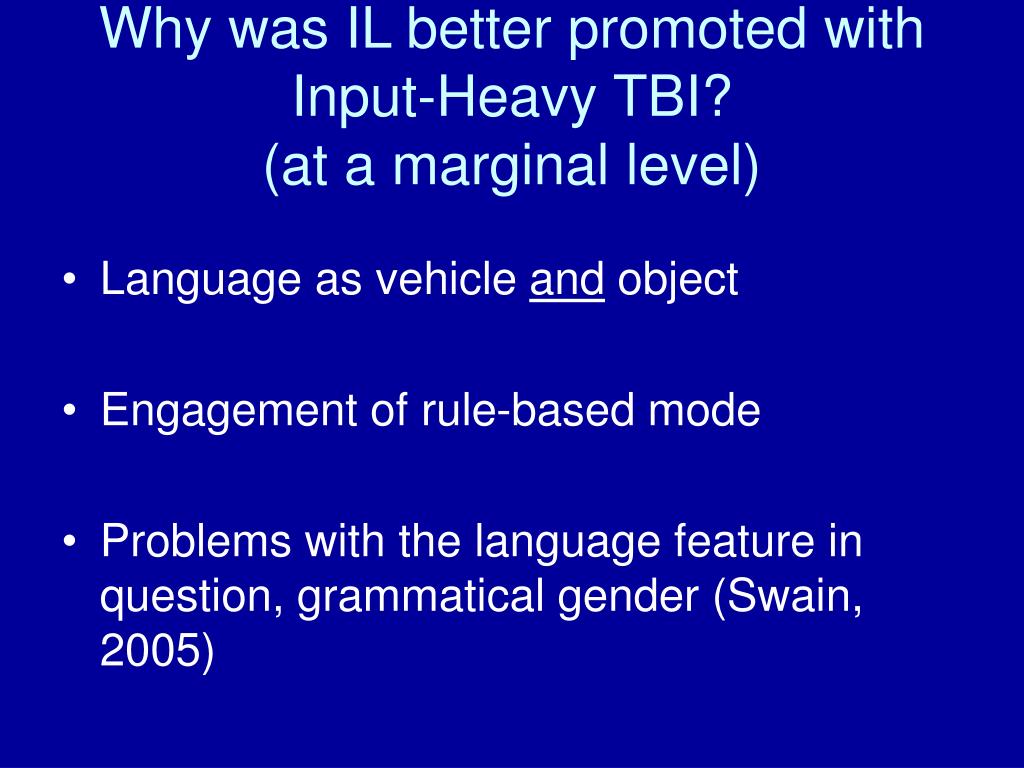 Why was IL better promoted with Input-Heavy TBI?
(at a marginal level)

• Language as vehicle and object

• Engagement of rule-based mode

• Problems with the language feature in question, grammatical gender (Swain, 2005)